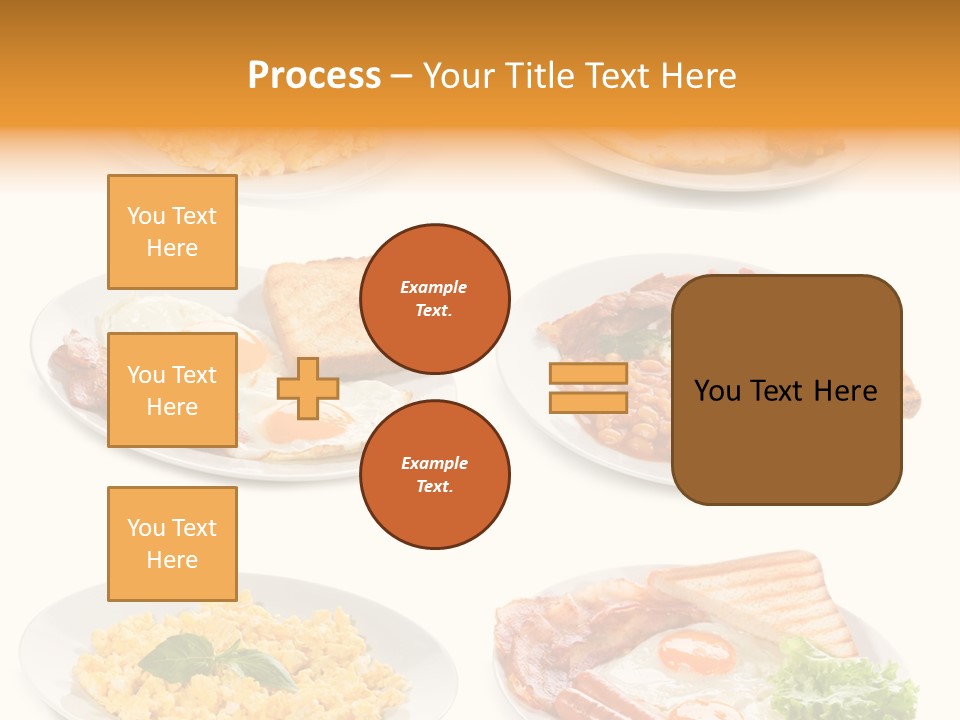 Process – Your Title Text Here

You Text Here

You Text Here

You Text Here

Example Text.

Example Text.

You Text Here